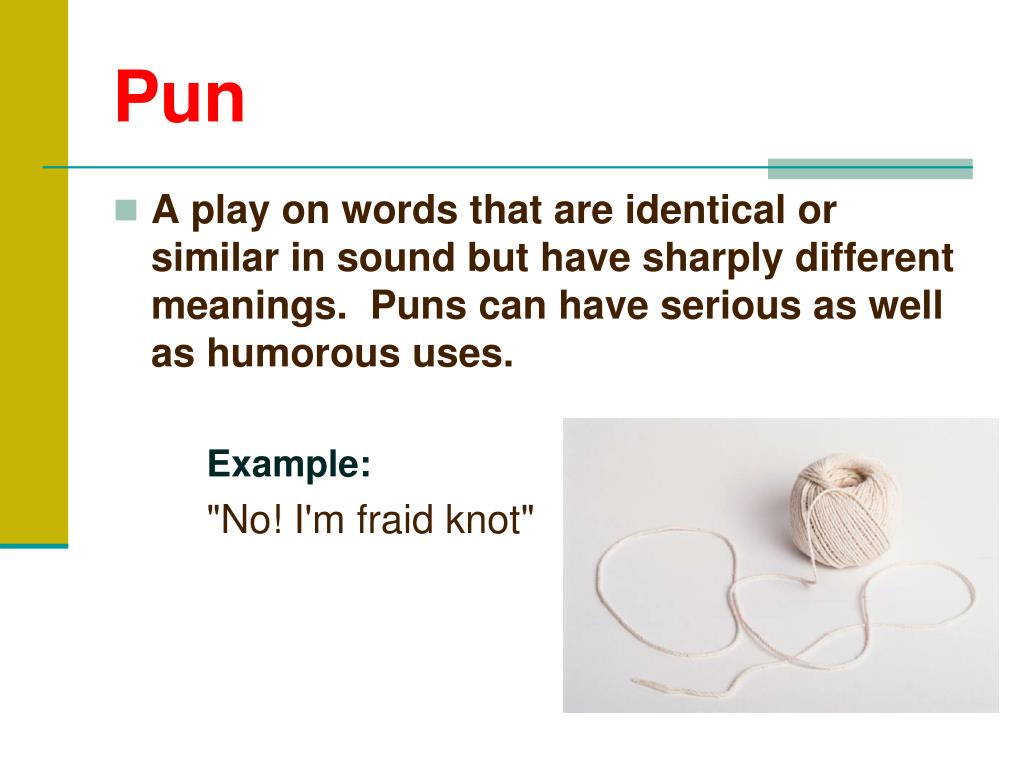 Pun

A play on words that are identical or similar in sound but have sharply different meanings. Puns can have serious as well as humorous uses.

Example:

"No! I'm fraid knot"